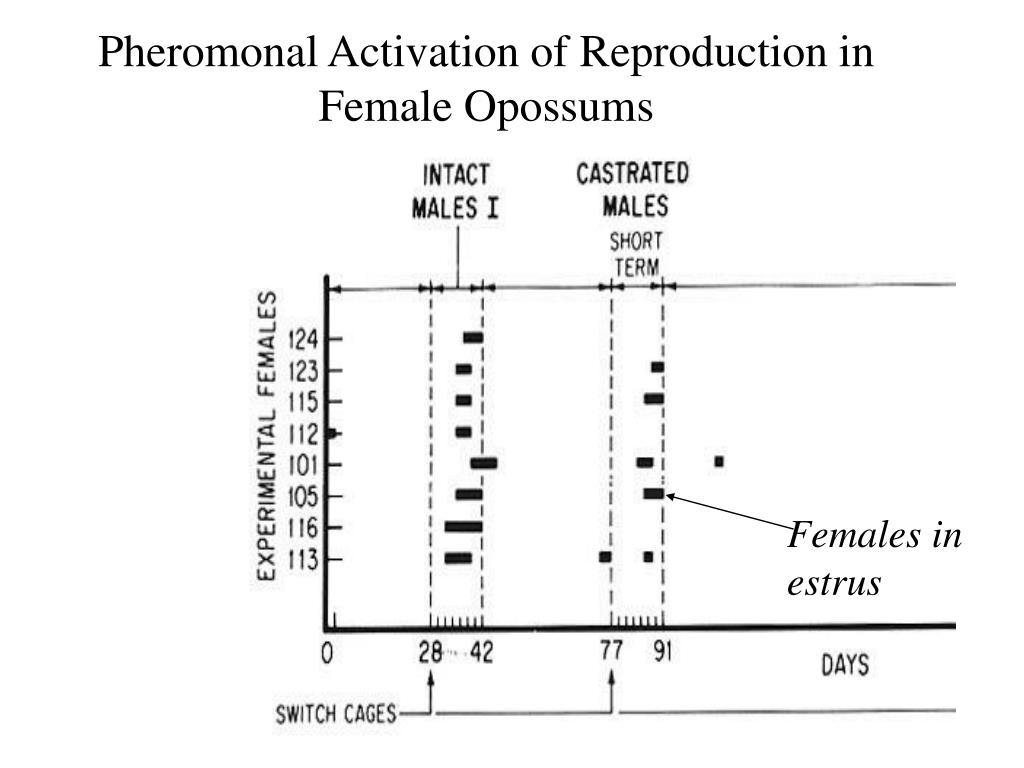 Pheromonal Activation of Reproduction in Female Opossums

INTACT MALES I

CASTRATED MALES SHORT TERM

EXPERIMENTAL FEMALES

124
123
115
112
101
105
116
113

Females in estrus

0
28
42
77
91
DAYS

SWITCH CAGES